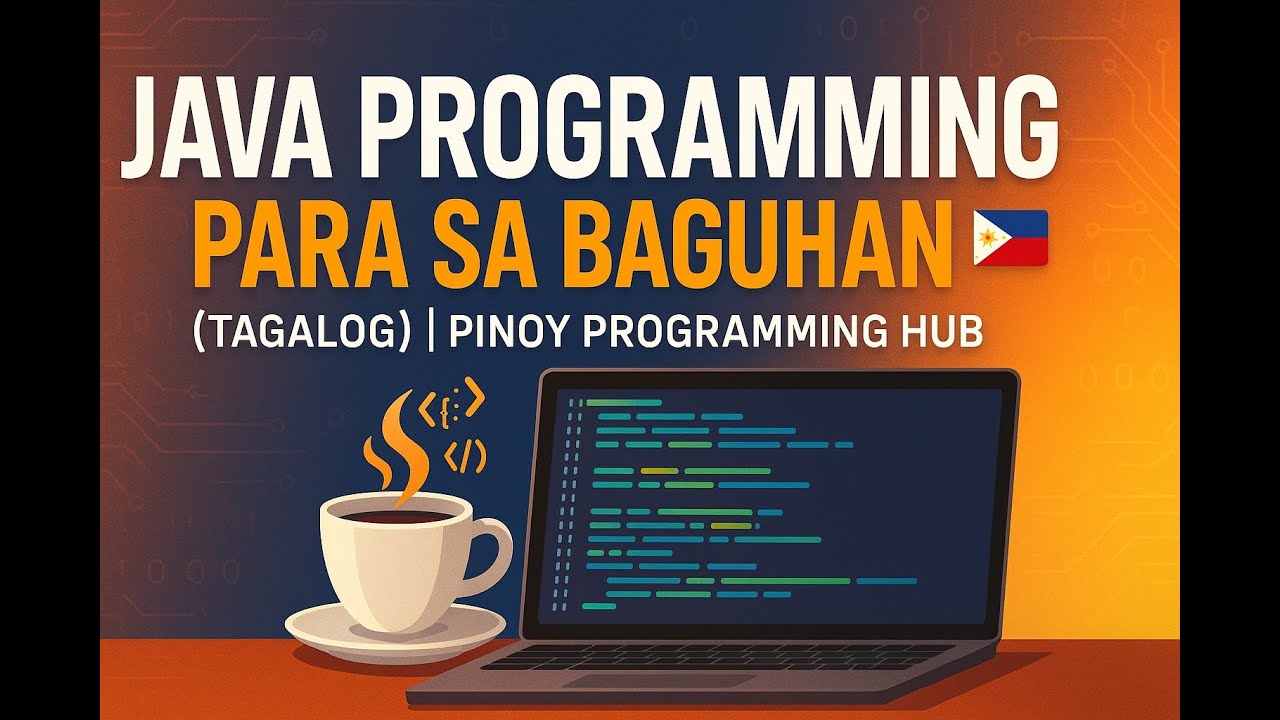 JAVA PROGRAMMING
PARA SA BAGUHAN
(TAGALOG) | PINOY PROGRAMMING HUB

<{:}>
</>